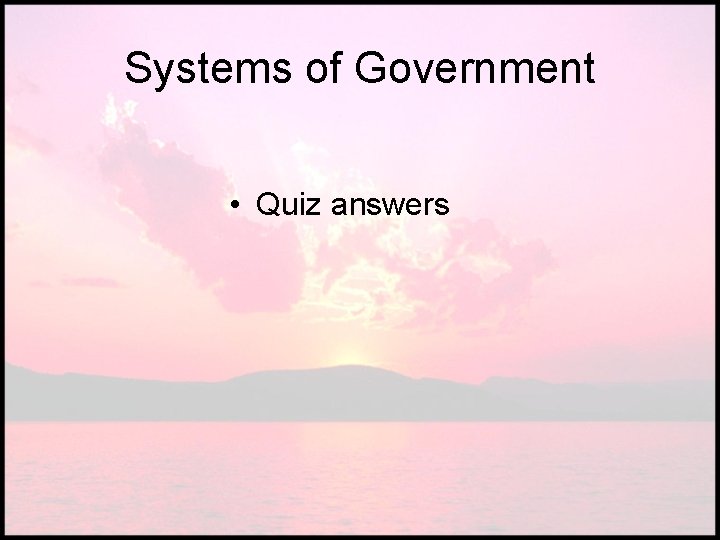 Systems of Government

• Quiz answers